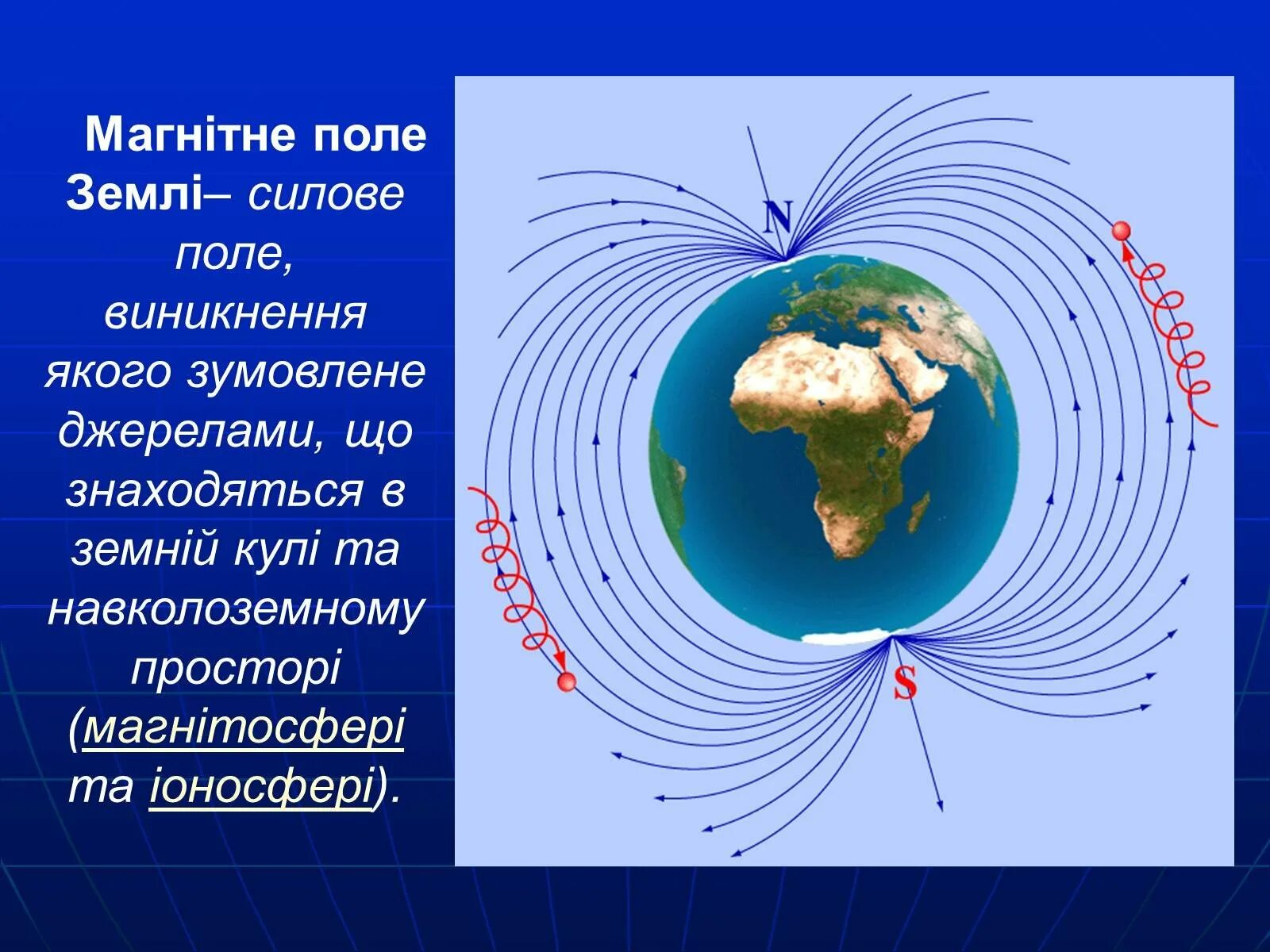 Магнітне поле Землі– силове поле, виникнення якого зумовлене джерелами, що знаходяться в земній кулі та навколоземному просторі (магнітосфері та іоносфері).

N

S